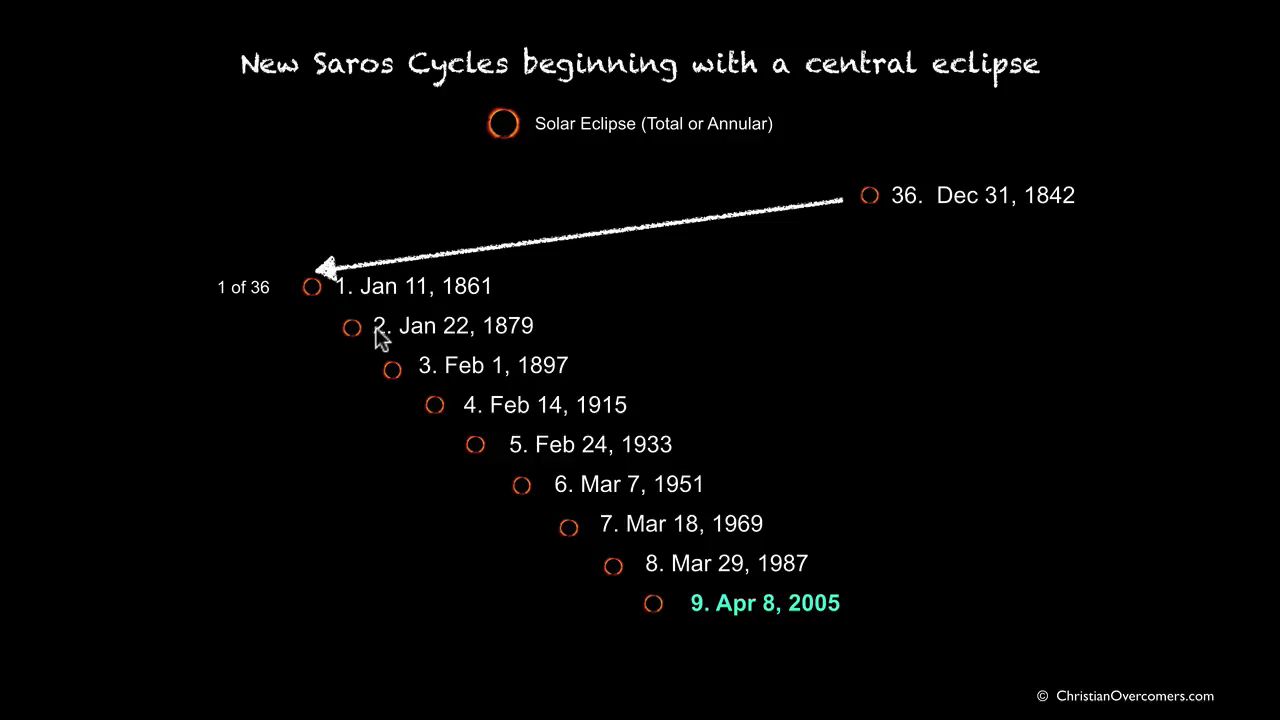 New Saros Cycles beginning with a central eclipse

Solar Eclipse (Total or Annular)

36. Dec 31, 1842

1 of 36

1. Jan 11, 1861

2. Jan 22, 1879

3. Feb 1, 1897

4. Feb 14, 1915

5. Feb 24, 1933

6. Mar 7, 1951

7. Mar 18, 1969

8. Mar 29, 1987

9. Apr 8, 2005

© ChristianOvercomers.com